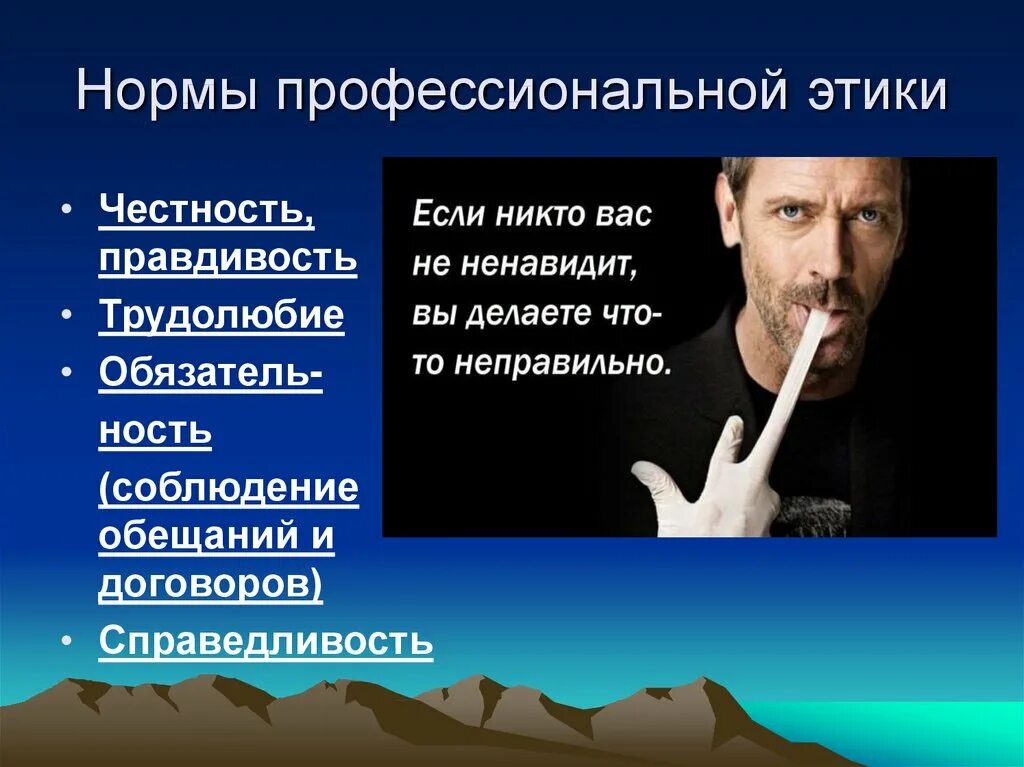 Нормы профессиональной этики

• Честность, правдивость
• Трудолюбие
• Обязательность (соблюдение обещаний и договоров)
• Справедливость

Если никто вас не ненавидит, вы делаете что-то неправильно.